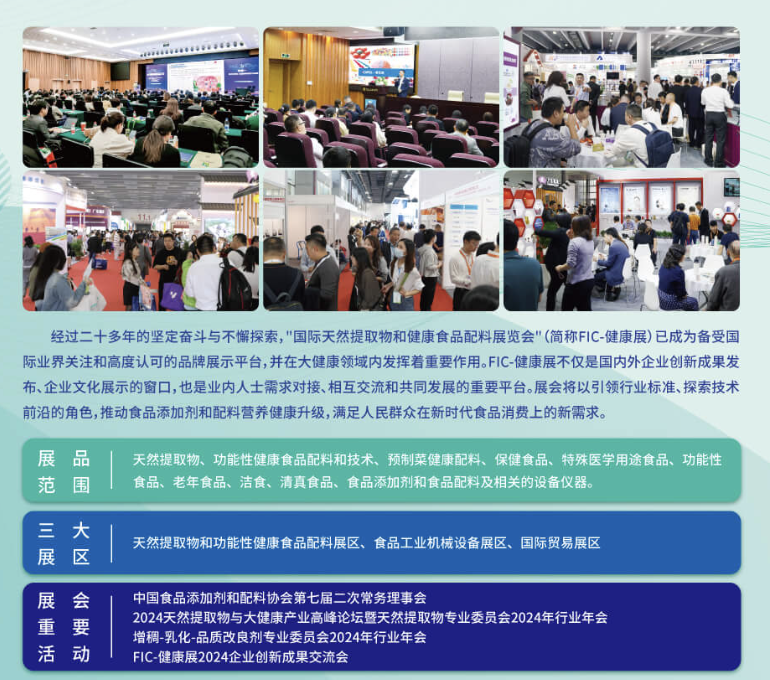 经过二十多年的坚定奋斗与不懈探索，"国际天然提取物和健康食品配料展览会"（简称FIC-健康展）已成为备受国际业界关注和高度认可的品牌展示平台，并在大健康领域内发挥着重要作用。FIC-健康展不仅是国内外企业创新成果发布、企业文化展示的窗口，也是业内人士需求对接、相互交流和共同发展的重要平台。展会将以引领行业标准、探索技术前沿的角色，推动食品添加剂和配料营养健康升级，满足人民群众在新时代食品消费上的新需求。

展品范围
天然提取物、功能性健康食品配料和技术、预制菜健康配料、保健食品、特殊医学用途食品、功能性食品、老年食品、洁食、清真食品、食品添加剂和食品配料及相关的设备仪器。

三大展区
天然提取物和功能性健康食品配料展区、食品工业机械设备展区、国际贸易展区

展会重要活动
中国食品添加剂和配料协会第七届二次常务理事会
2024天然提取物与大健康产业高峰论坛暨天然提取物专业委员会2024年行业年会
增稠-乳化-品质改良剂专业委员会2024年行业年会
FIC-健康展2024企业创新成果交流会